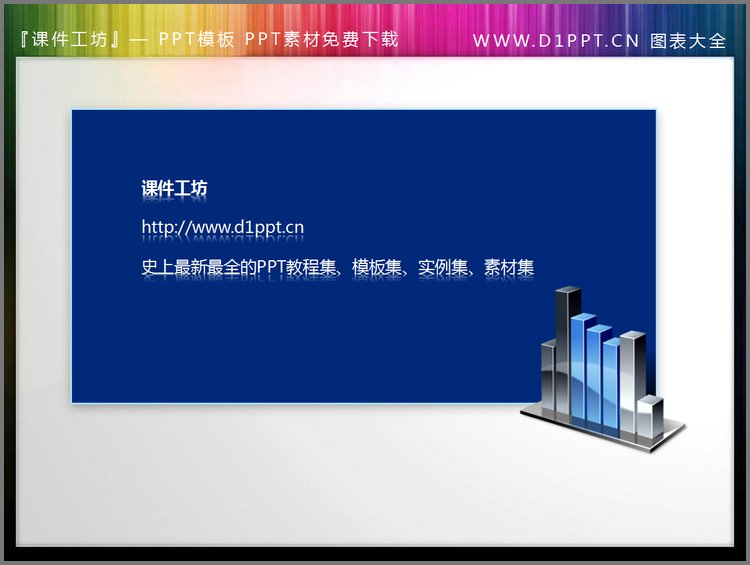 『课件工坊』— PPT模板 PPT素材免费下载 WWW.D1PPT.CN 图表大全

课件工坊

http://www.d1ppt.cn

史上最新最全的PPT教程集、模板集、实例集、素材集